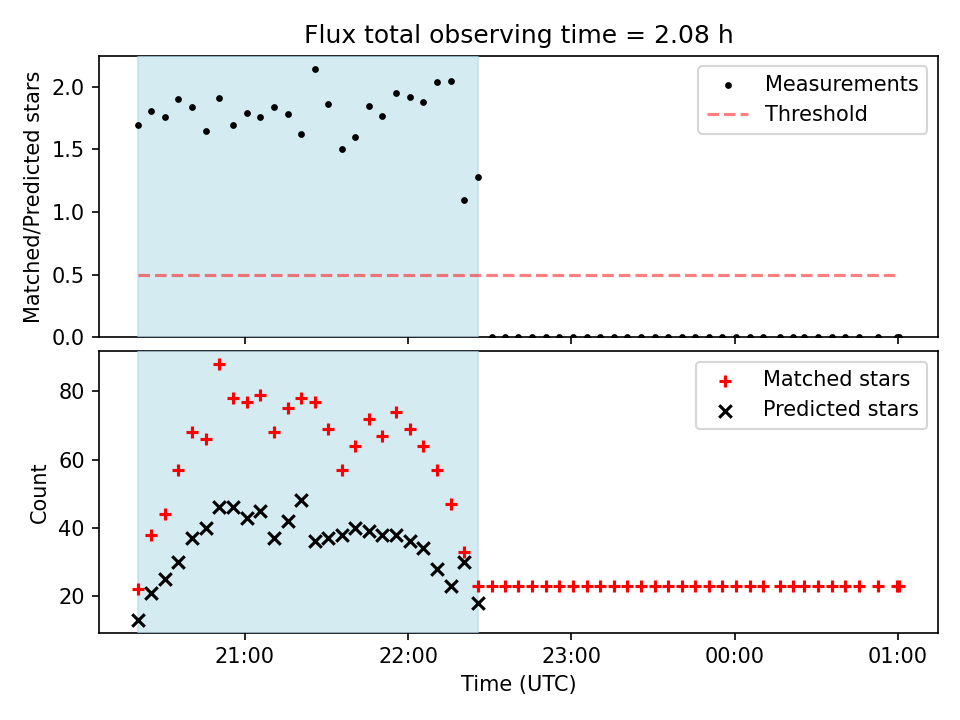 Flux total observing time = 2.08 h

Matched/Predicted stars

2.0
1.5
1.0
0.5
0.0

Measurements
Threshold

Count

80
60
40
20

Matched stars
Predicted stars

21:00
22:00
23:00
00:00
01:00

Time (UTC)